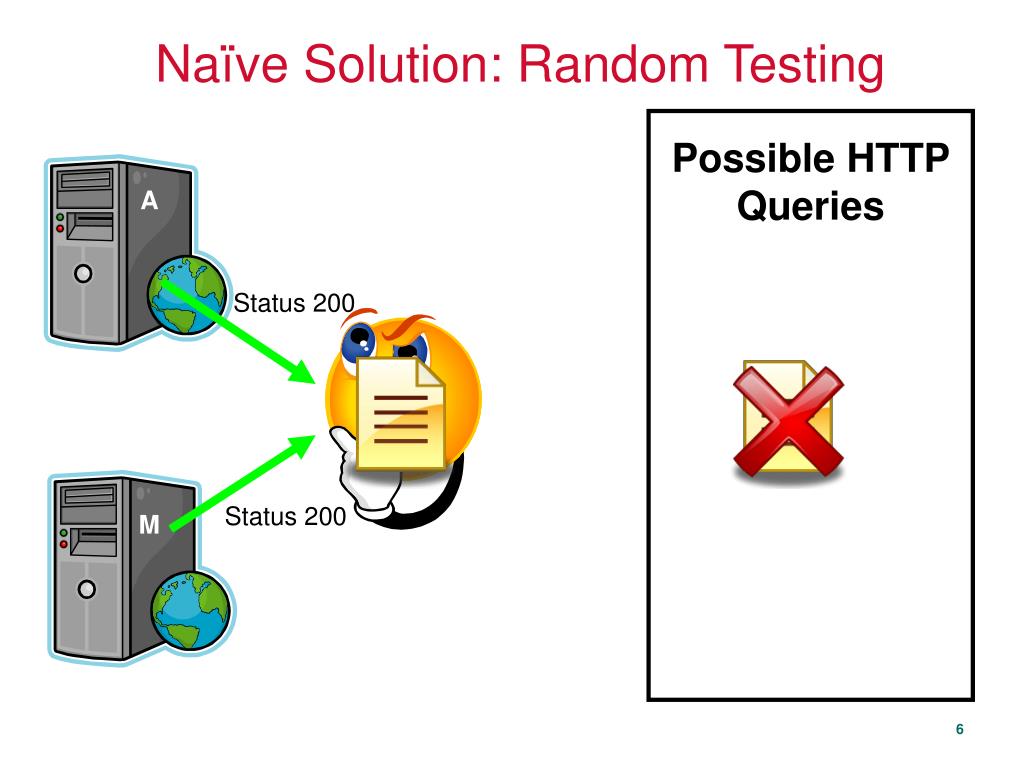 Naïve Solution: Random Testing

A

Status 200

M

Status 200

Possible HTTP Queries

6